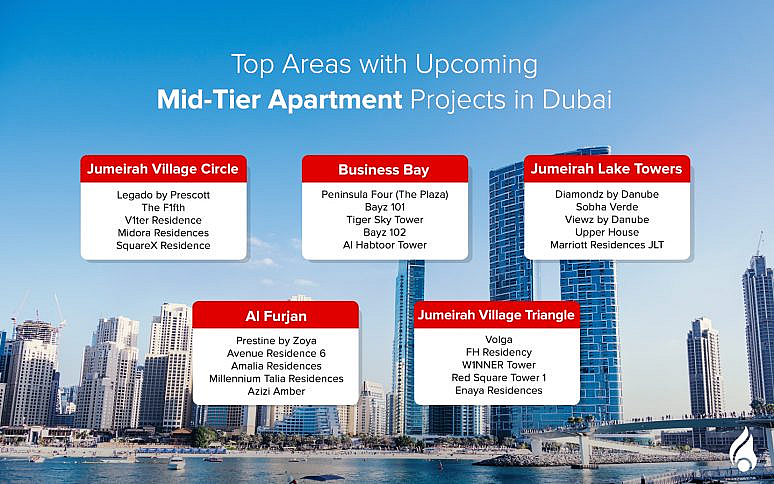 Top Areas with Upcoming
Mid-Tier Apartment Projects in Dubai

Jumeirah Village Circle
Legado by Prescott
The F1fth
V1ter Residence
Midora Residences
SquareX Residence

Business Bay
Peninsula Four (The Plaza)
Bayz 101
Tiger Sky Tower
Bayz 102
Al Habtoor Tower

Jumeirah Lake Towers
Diamondz by Danube
Sobha Verde
Viewz by Danube
Upper House
Marriott Residences JLT

Al Furjan
Prestine by Zoya
Avenue Residence 6
Amalia Residences
Millennium Talia Residences
Azizi Amber

Jumeirah Village Triangle
Volga
FH Residency
W1NNER Tower
Red Square Tower 1
Enaya Residences